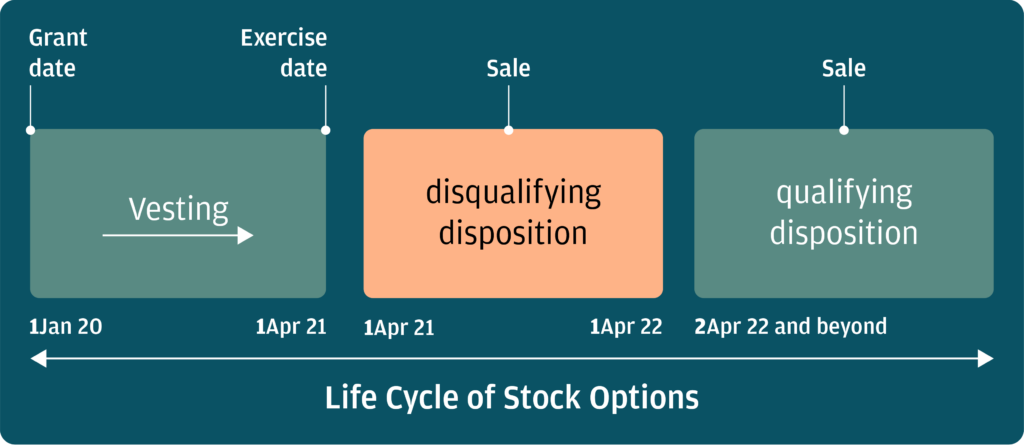 Grant date

Exercise date

Sale

Sale

Vesting

disqualifying disposition

qualifying disposition

1Jan 20

1Apr 21

1Apr 21

1Apr 22

2Apr 22 and beyond

Life Cycle of Stock Options